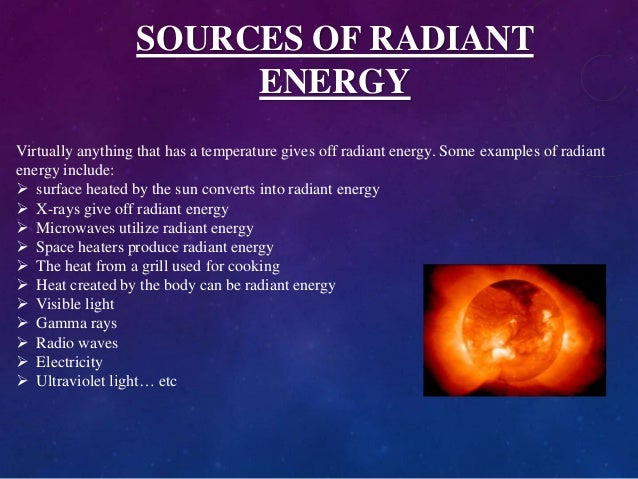 SOURCES OF RADIANT ENERGY

Virtually anything that has a temperature gives off radiant energy. Some examples of radiant energy include:
➢ surface heated by the sun converts into radiant energy
➢ X-rays give off radiant energy
➢ Microwaves utilize radiant energy
➢ Space heaters produce radiant energy
➢ The heat from a grill used for cooking
➢ Heat created by the body can be radiant energy
➢ Visible light
➢ Gamma rays
➢ Radio waves
➢ Electricity
➢ Ultraviolet light… etc